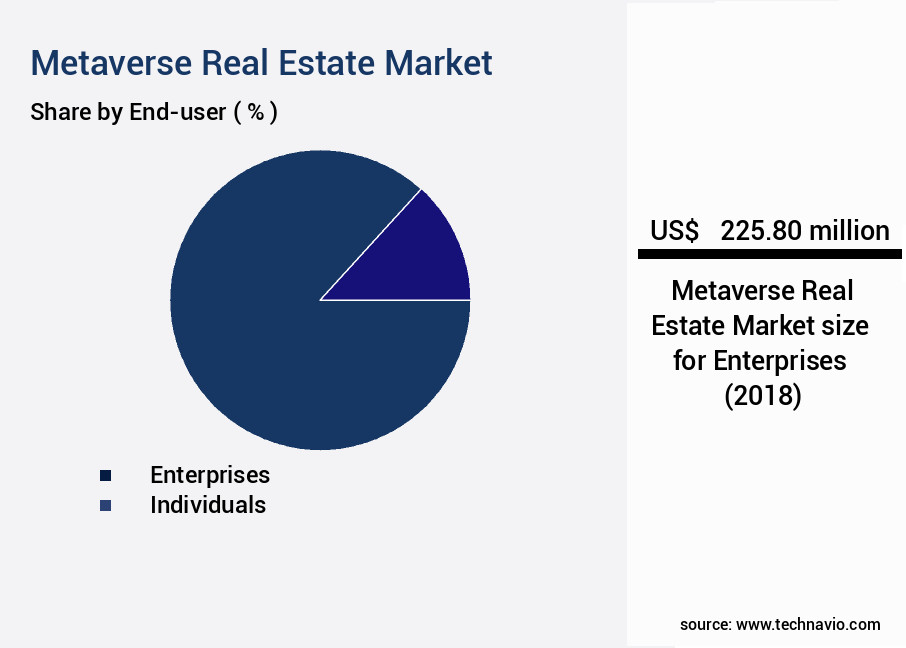 Metaverse Real Estate Market

Share by End-user ( % )

Enterprises
Individuals

US$ 225.80 million

Metaverse Real Estate Market size for Enterprises (2018)

source: www.technavio.com